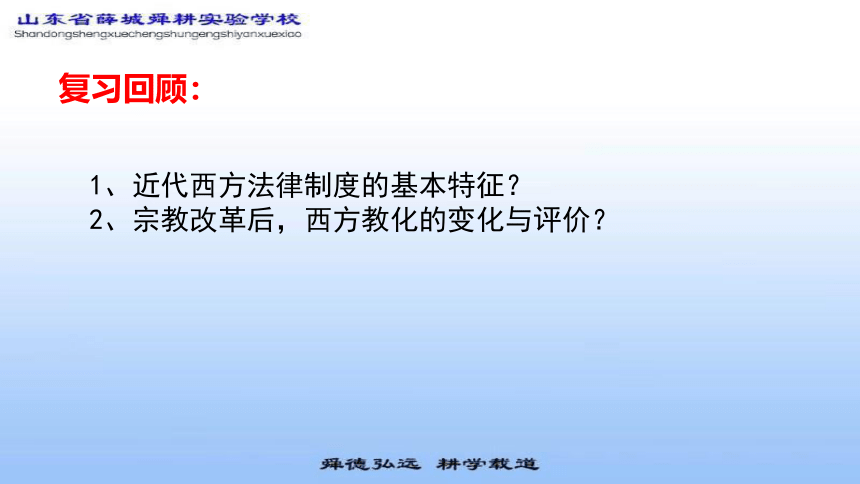 山东省薛城舜耕实验学校
Shandongshengxuechengshungengshiyanxuexiao

复习回顾：

1、近代西方法律制度的基本特征？
2、宗教改革后，西方教化的变化与评价？

舜德弘远 耕学载道